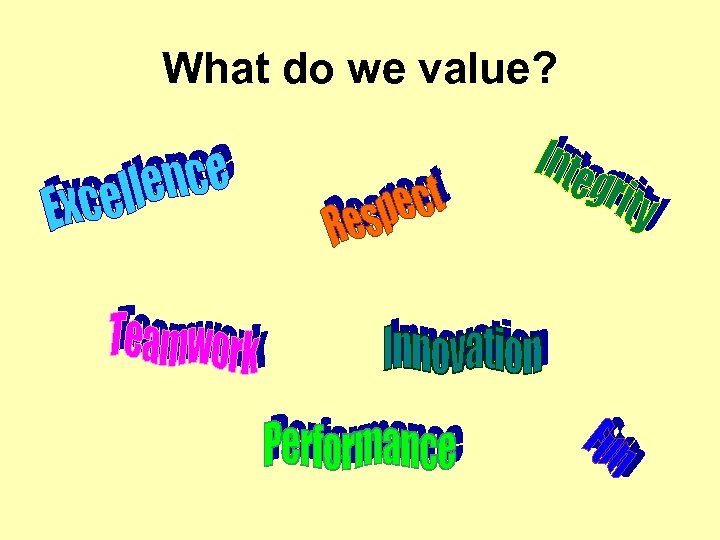 What do we value?

Excellence

Respect

Integrity

Teamwork

Innovation

Performance

Fun